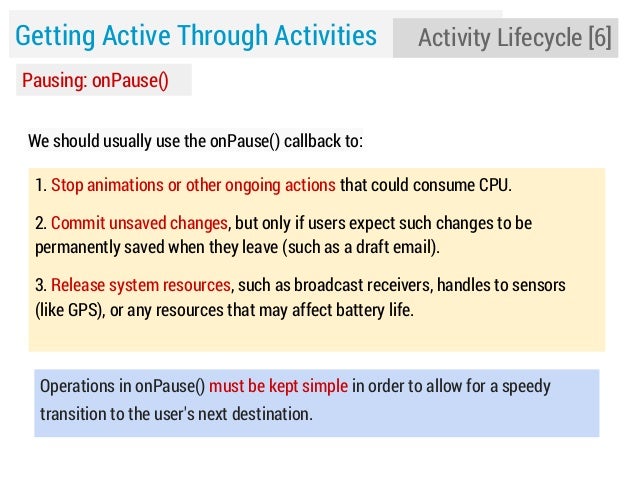 Getting Active Through Activities

Activity Lifecycle [6]

Pausing: onPause()

We should usually use the onPause() callback to:

1. Stop animations or other ongoing actions that could consume CPU.

2. Commit unsaved changes, but only if users expect such changes to be permanently saved when they leave (such as a draft email).

3. Release system resources, such as broadcast receivers, handles to sensors (like GPS), or any resources that may affect battery life.

Operations in onPause() must be kept simple in order to allow for a speedy transition to the user's next destination.